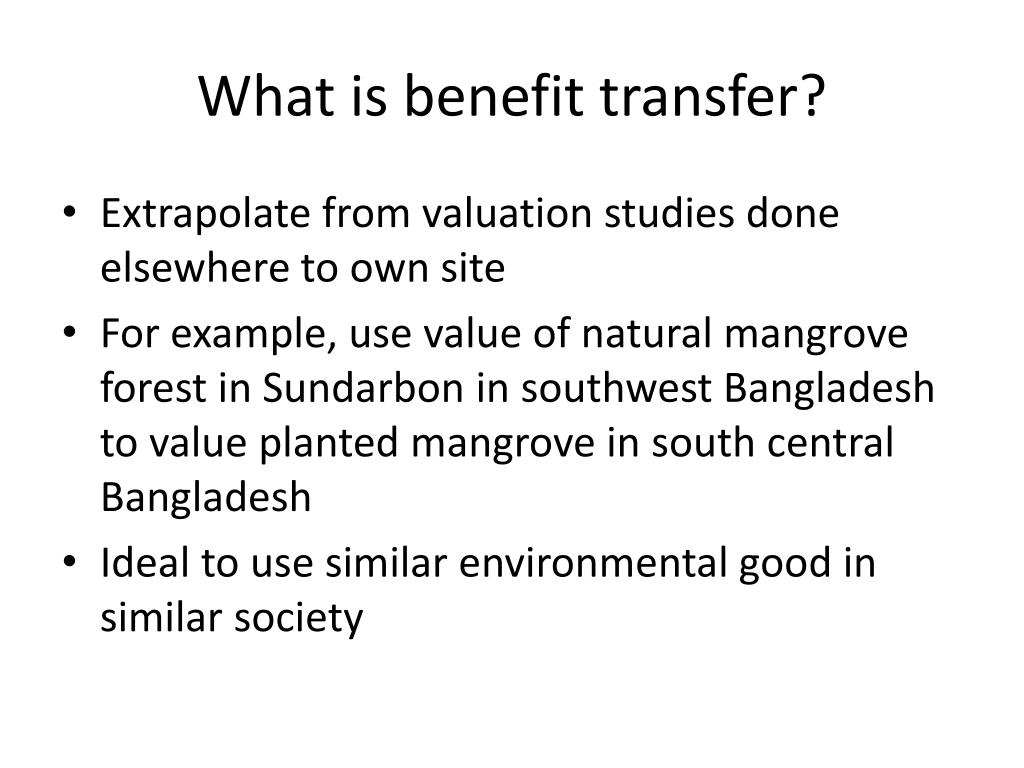 What is benefit transfer?

• Extrapolate from valuation studies done elsewhere to own site
• For example, use value of natural mangrove forest in Sundarbon in southwest Bangladesh to value planted mangrove in south central Bangladesh
• Ideal to use similar environmental good in similar society